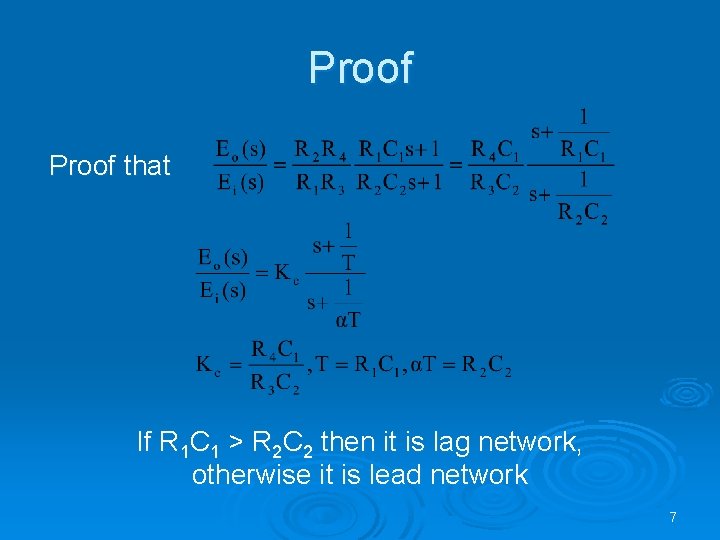 Proof

Proof that $\frac{E_o(s)}{E_i(s)} = \frac{R_2R_4}{R_1R_3}\frac{R_1C_1s+1}{R_2C_2s+1} = \frac{R_4C_1}{R_3C_2}\frac{s+\frac{1}{R_1C_1}}{s+\frac{1}{R_2C_2}}$

$\frac{E_o(s)}{E_i(s)} = K_c\frac{s+\frac{1}{T}}{s+\frac{1}{\alpha T}}$

$K_c = \frac{R_4C_1}{R_3C_2}, T = R_1C_1, \alpha T = R_2C_2$

If $R_1C_1 > R_2C_2$ then it is lag network, otherwise it is lead network

7